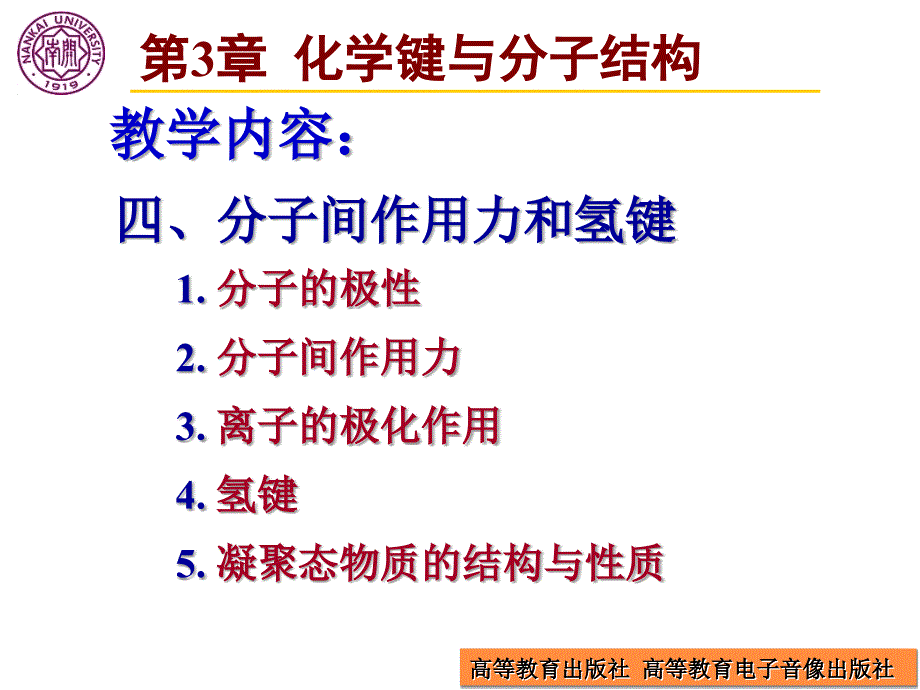 NANKAI UNIVERSITY 南開 1919

第3章 化学键与分子结构

教学内容：

四、分子间作用力和氢键

1. 分子的极性

2. 分子间作用力

3. 离子的极化作用

4. 氢键

5. 凝聚态物质的结构与性质

高等教育出版社 高等教育电子音像出版社